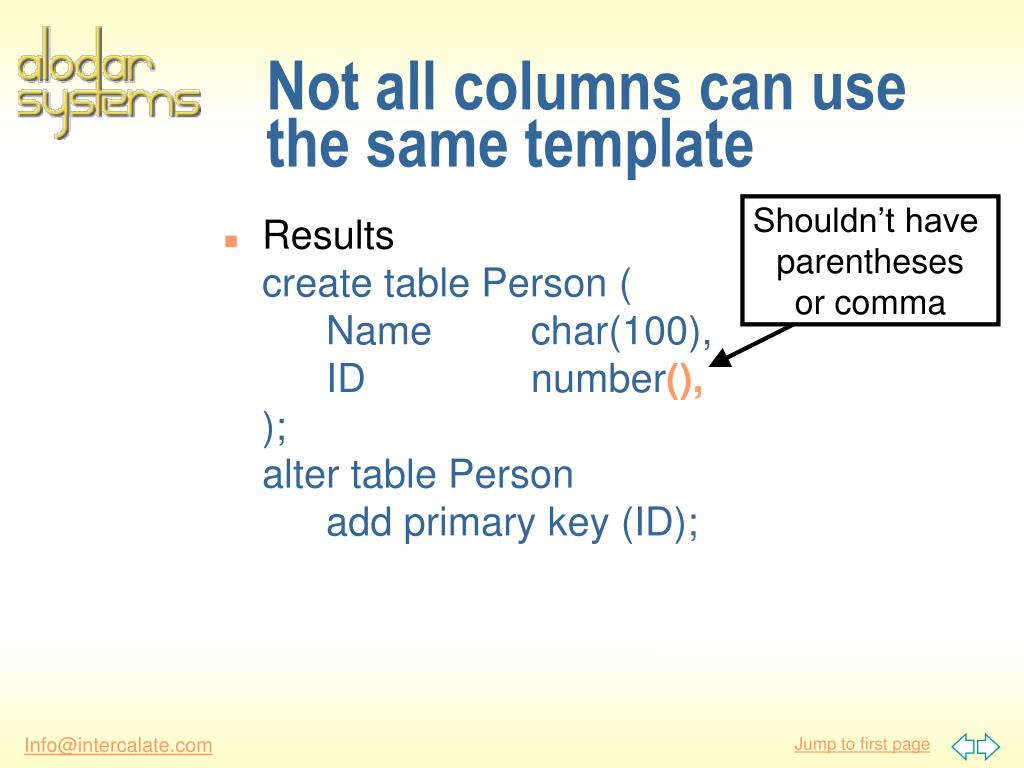 alodar systems

Not all columns can use the same template

Results
create table Person (
Name char(100),
ID number(),
);
alter table Person
add primary key (ID);

Shouldn't have parentheses or comma

Info@intercalate.com

Jump to first page